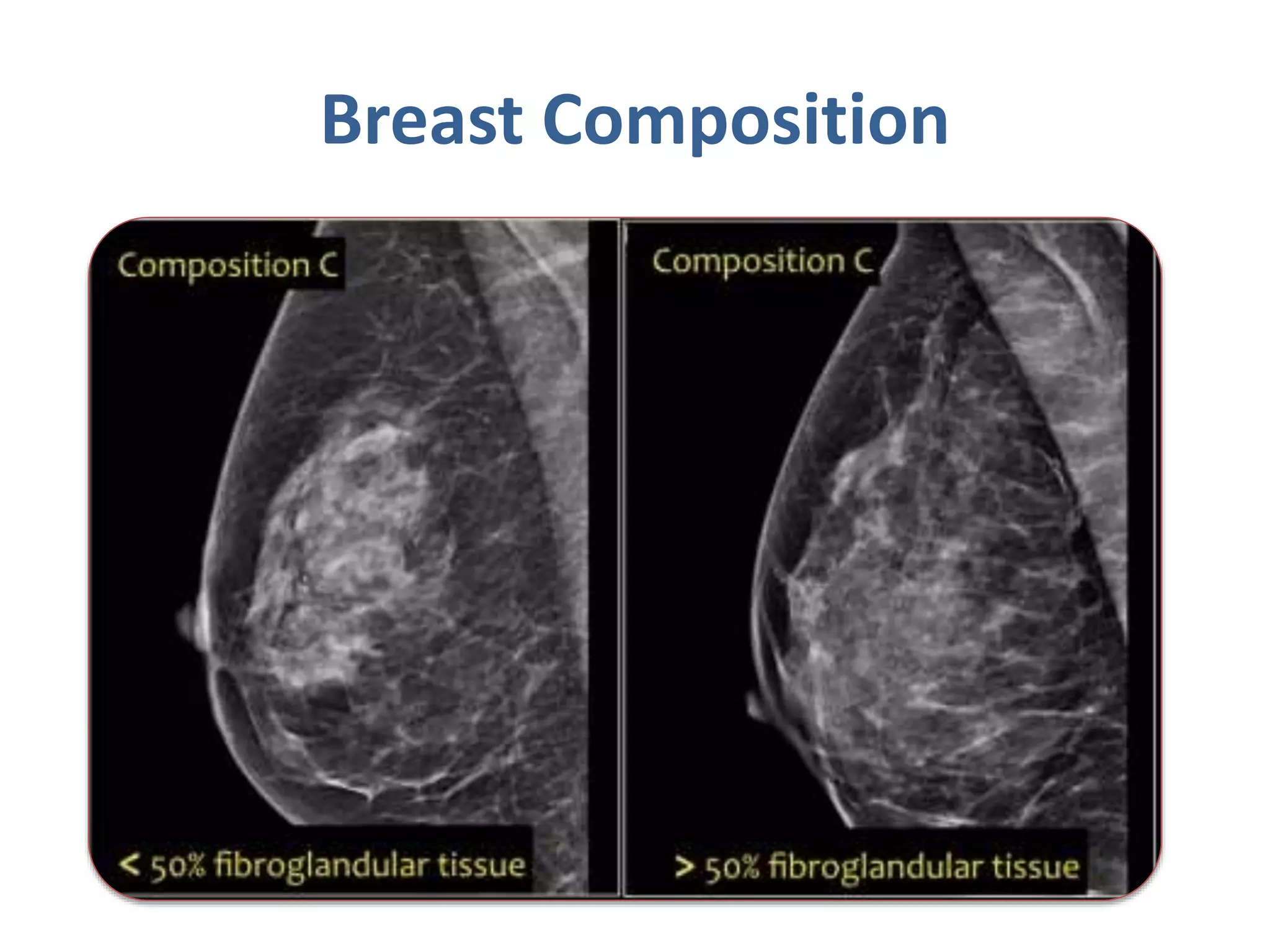 Breast Composition

Composition C

< 50% fibroglandular tissue

Composition C

> 50% fibroglandular tissue